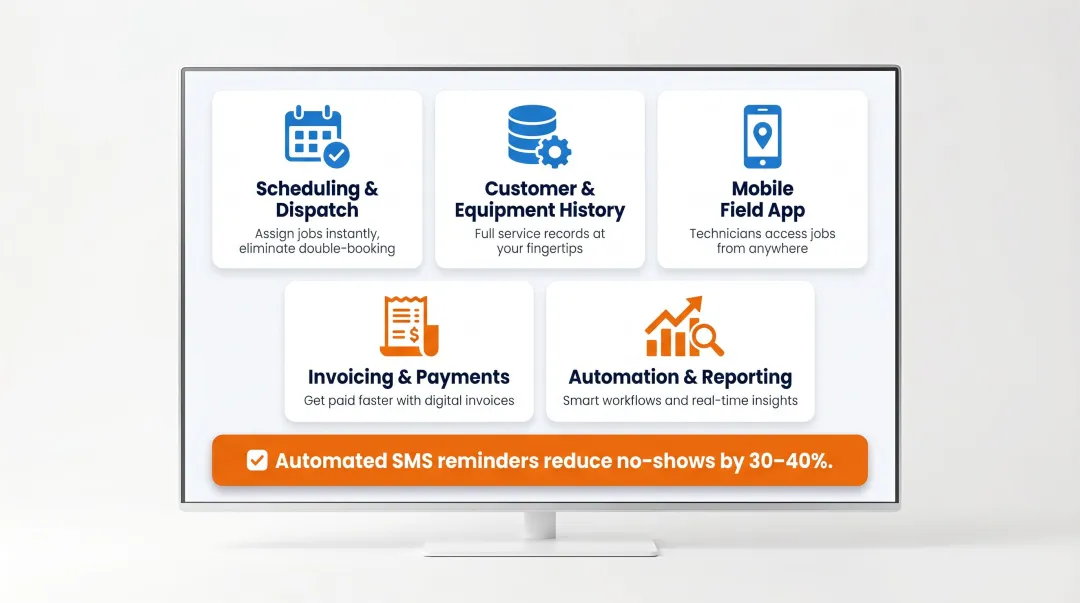 Scheduling & Dispatch
Assign jobs instantly, eliminate double-booking

Customer & Equipment History
Full service records at your fingertips

Mobile Field App
Technicians access jobs from anywhere

Invoicing & Payments
Get paid faster with digital invoices

Automation & Reporting
Smart workflows and real-time insights

Automated SMS reminders reduce no-shows by 30–40%.